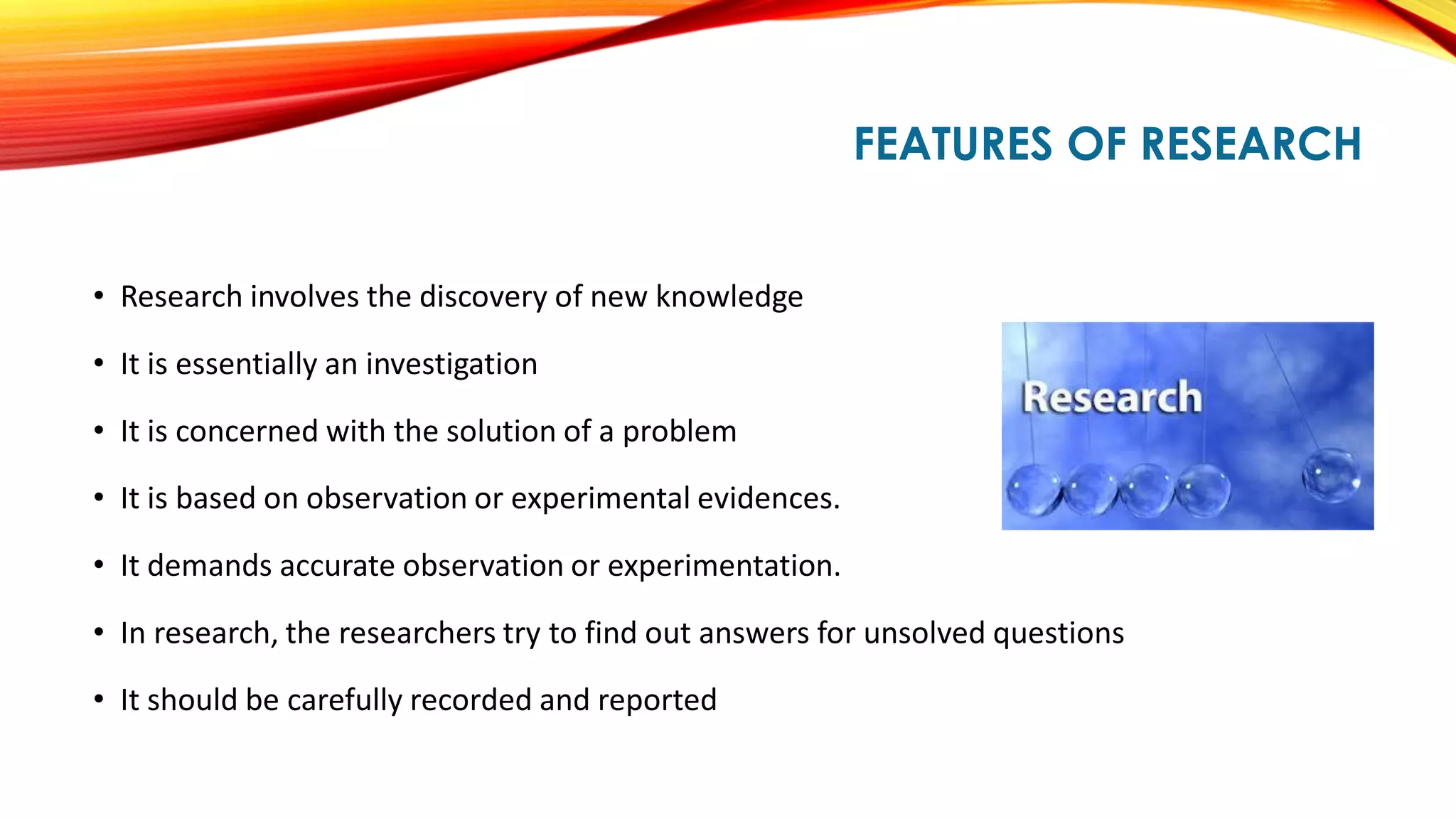 FEATURES OF RESEARCH

• Research involves the discovery of new knowledge

• It is essentially an investigation

• It is concerned with the solution of a problem

• It is based on observation or experimental evidences.

• It demands accurate observation or experimentation.

• In research, the researchers try to find out answers for unsolved questions

• It should be carefully recorded and reported

Research